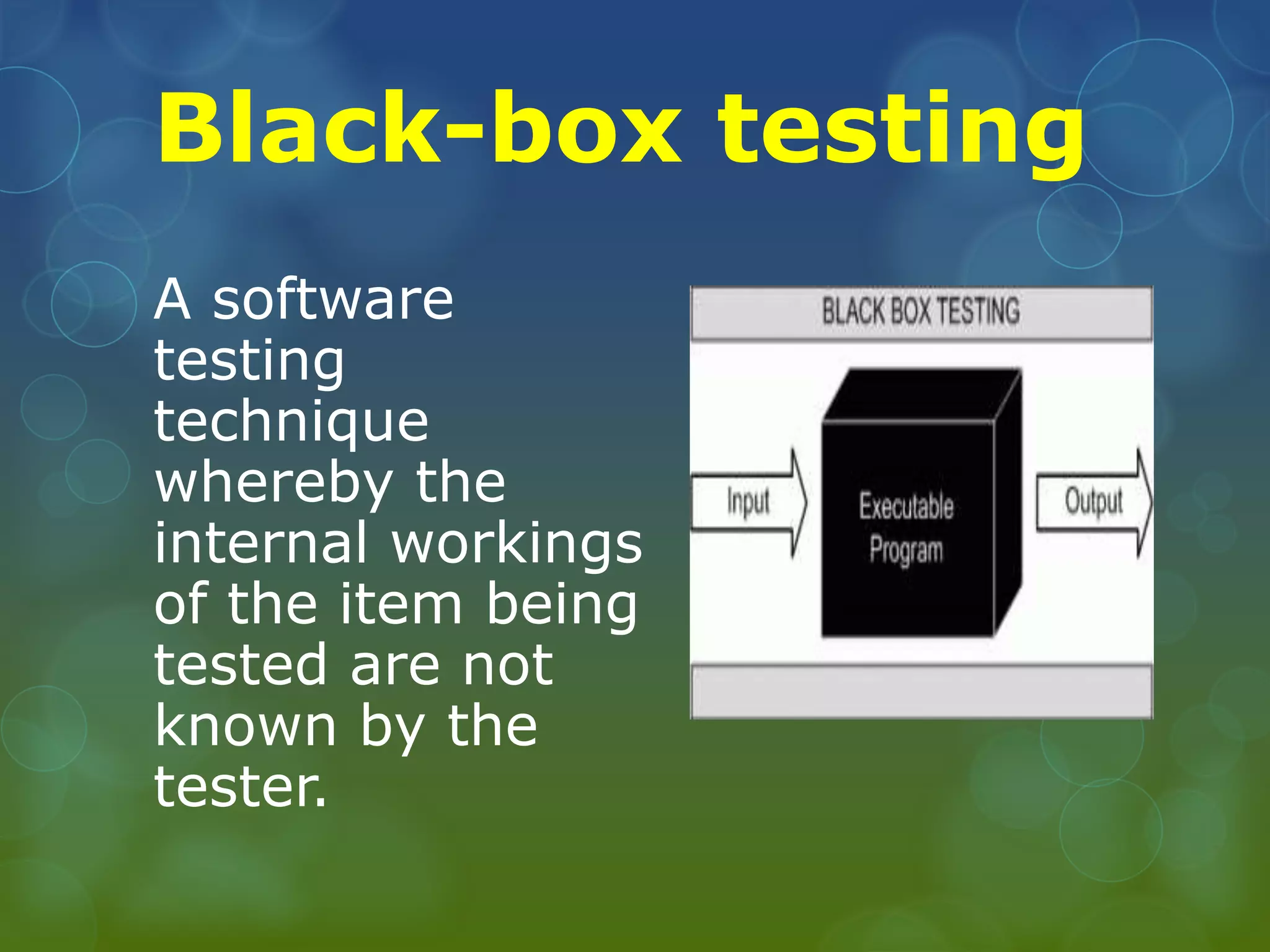 Black-box testing

A software testing technique whereby the internal workings of the item being tested are not known by the tester.

BLACK BOX TESTING

Input

Executable Program

Output